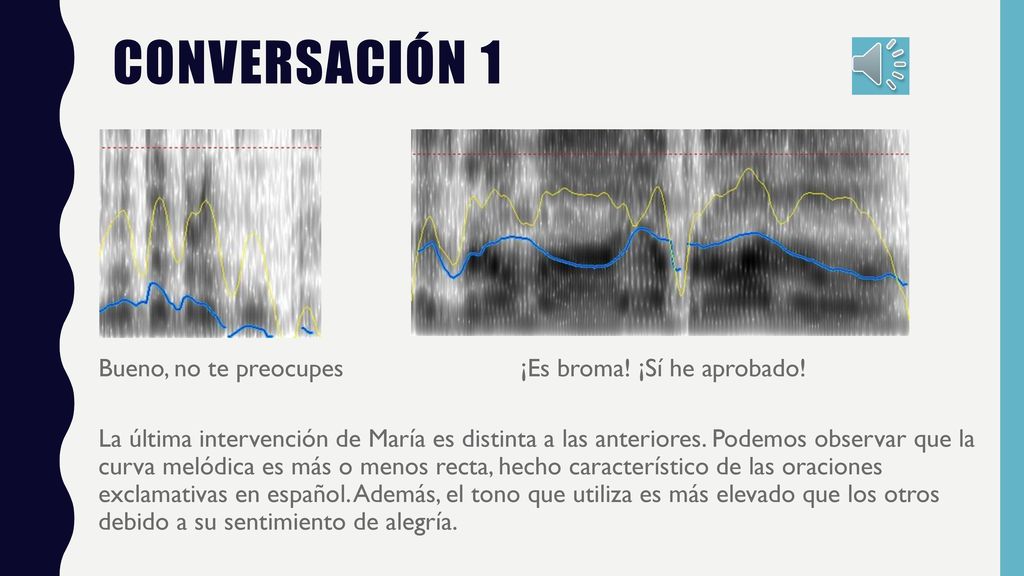 CONVERSACIÓN 1

Bueno, no te preocupes

¡Es broma! ¡Sí he aprobado!

La última intervención de María es distinta a las anteriores. Podemos observar que la curva melódica es más o menos recta, hecho característico de las oraciones exclamativas en español. Además, el tono que utiliza es más elevado que los otros debido a su sentimiento de alegría.